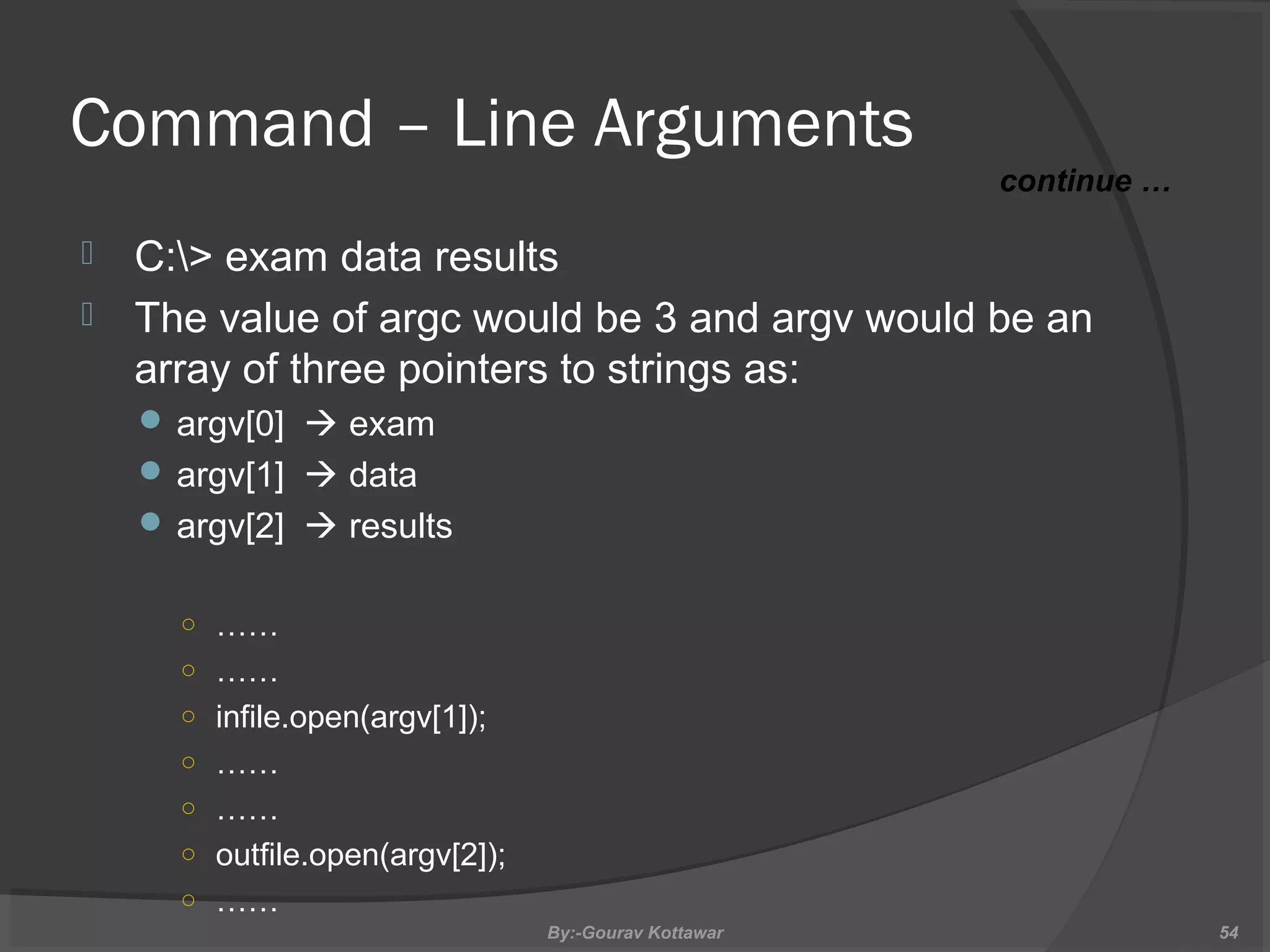 Command – Line Arguments

continue …

C:\> exam data results

The value of argc would be 3 and argv would be an array of three pointers to strings as:

argv[0] → exam
argv[1] → data
argv[2] → results

……
……
infile.open(argv[1]);
……
……
outfile.open(argv[2]);
……

By:-Gourav Kottawar

54